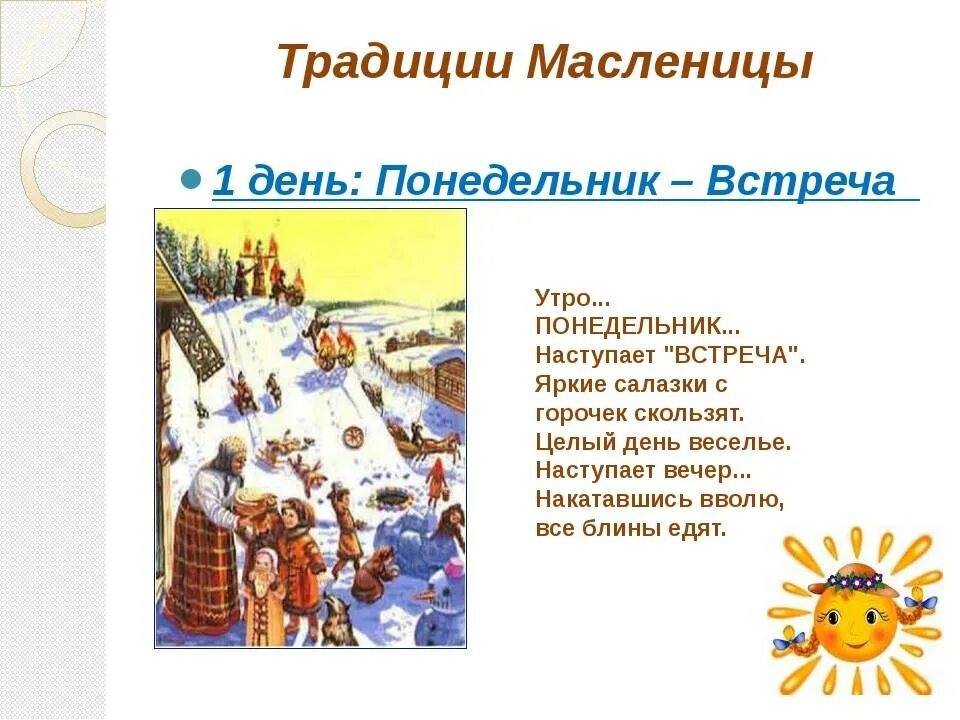 Традиции Масленицы

1 день: Понедельник – Встреча

Утро...
ПОНЕДЕЛЬНИК...
Наступает "ВСТРЕЧА".
Яркие салазки с горочек скользят.
Целый день веселье.
Наступает вечер...
Накатавшись вволю,
все блины едят.